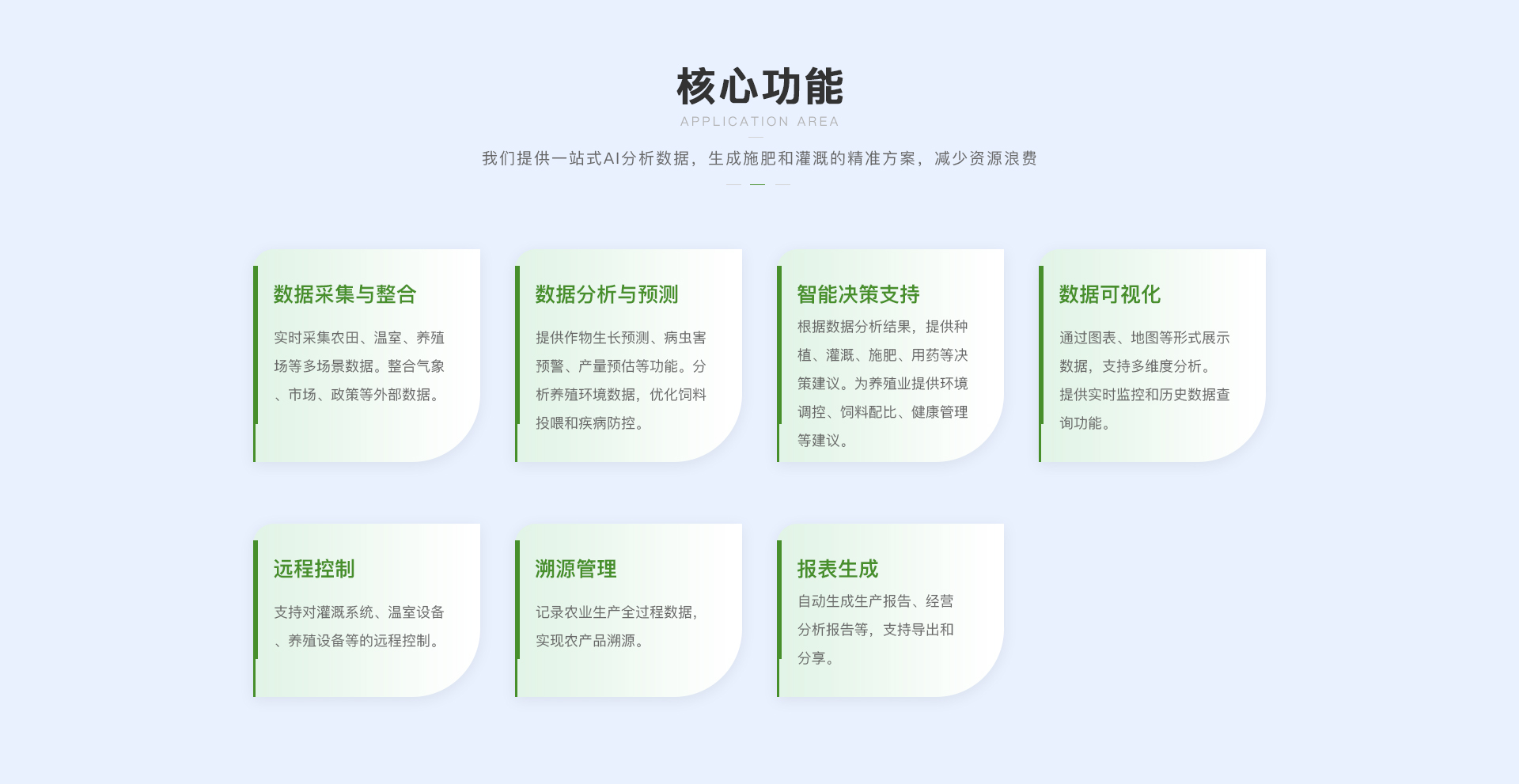 核心功能

APPLICATION AREA

我们提供一站式AI分析数据，生成施肥和灌溉的精准方案，减少资源浪费

数据采集与整合

实时采集农田、温室、养殖场等多场景数据。整合气象、市场、政策等外部数据。

数据分析与预测

提供作物生长预测、病虫害预警、产量预估等功能。分析养殖环境数据，优化饲料投喂和疾病防控。

智能决策支持

根据数据分析结果，提供种植、灌溉、施肥、用药等决策建议。为养殖业提供环境调控、饲料配比、健康管理等建议。

数据可视化

通过图表、地图等形式展示数据，支持多维度分析。提供实时监控和历史数据查询功能。

远程控制

支持对灌溉系统、温室设备、养殖设备等的远程控制。

溯源管理

记录农业生产全过程数据，实现农产品溯源。

报表生成

自动生成生产报告、经营分析报告等，支持导出和分享。